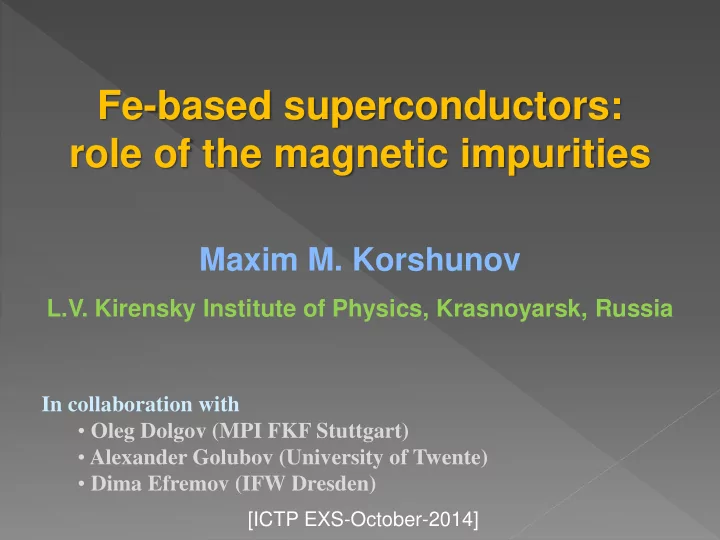 Fe-based superconductors:
role of the magnetic impurities

Maxim M. Korshunov

L.V. Kirensky Institute of Physics, Krasnoyarsk, Russia

In collaboration with
• Oleg Dolgov (MPI FKF Stuttgart)
• Alexander Golubov (University of Twente)
• Dima Efremov (IFW Dresden)

[ICTP EXS-October-2014]